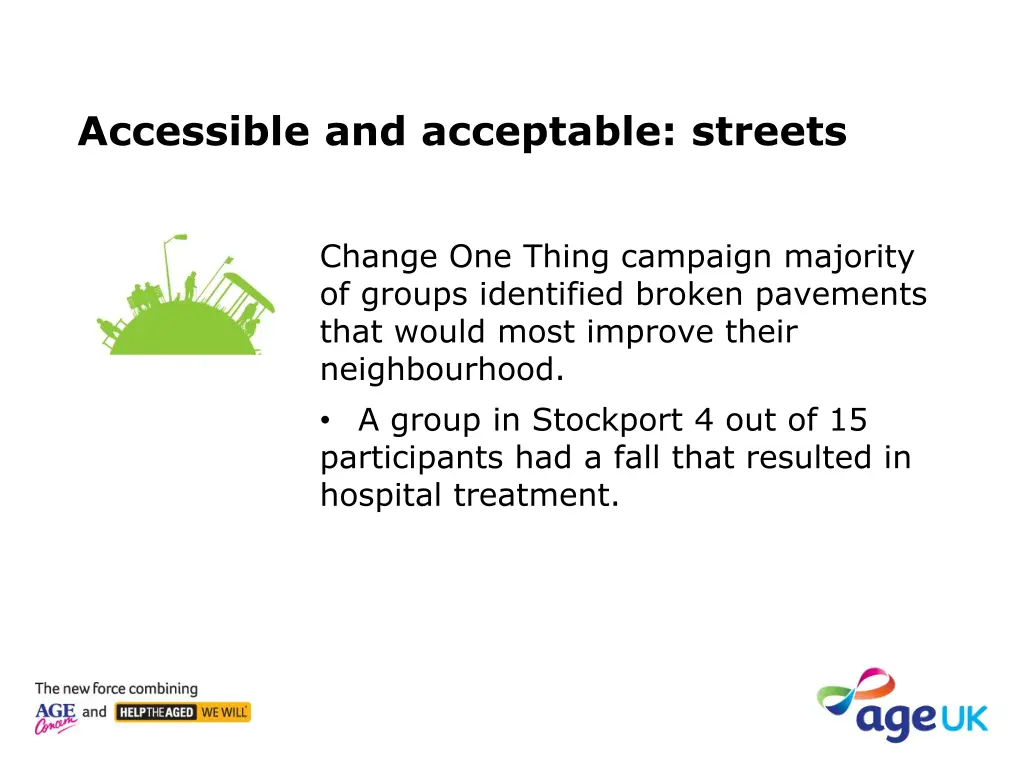 Accessible and acceptable: streets

Change One Thing campaign majority of groups identified broken pavements that would most improve their neighbourhood.

• A group in Stockport 4 out of 15 participants had a fall that resulted in hospital treatment.

The new force combining AGE Concern and HELP THE AGED WE WILL

age UK